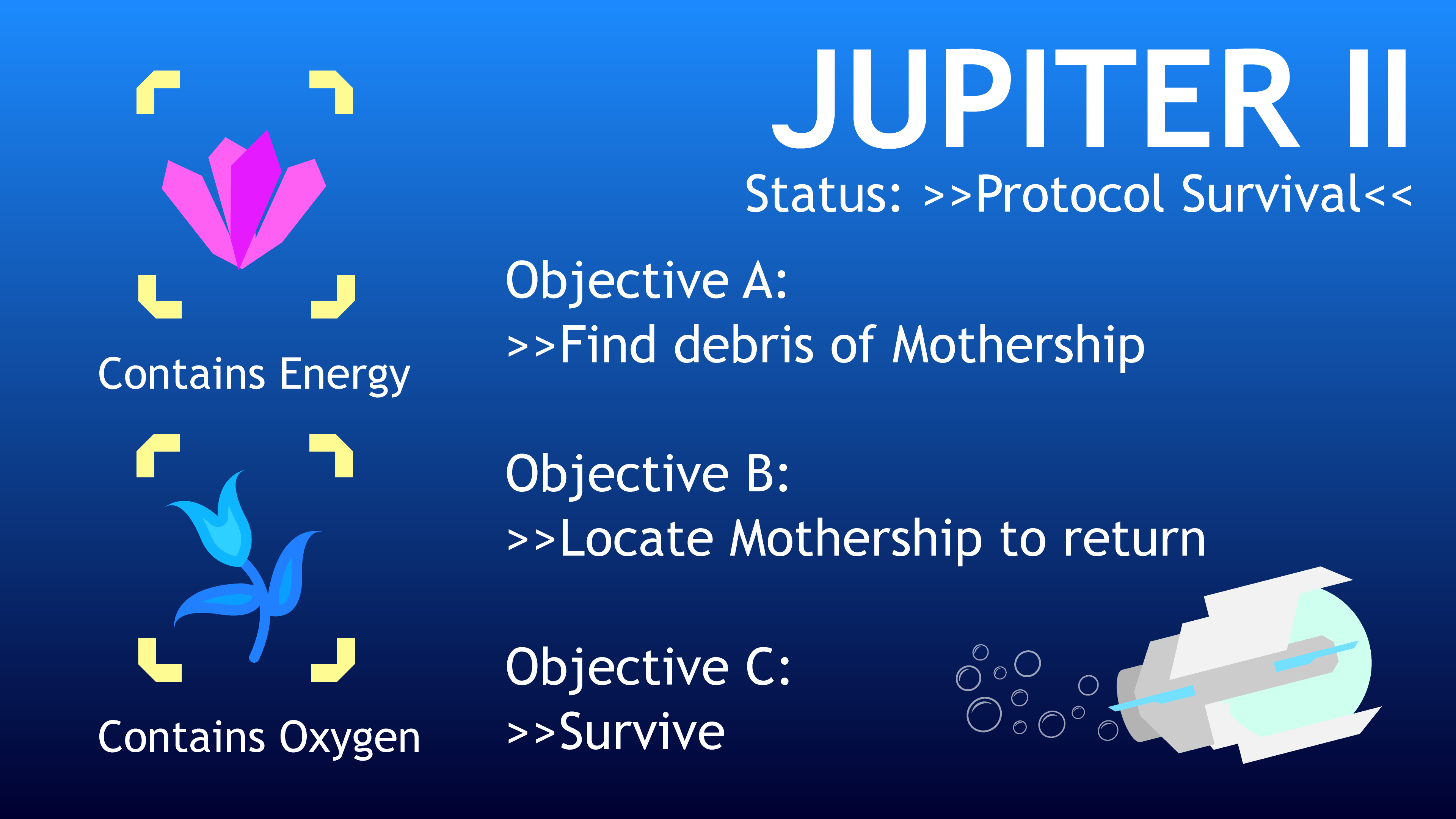 JUPITER II

Status: >>Protocol Survival<<

Contains Energy

Contains Oxygen

Objective A:
>>Find debris of Mothership

Objective B:
>>Locate Mothership to return

Objective C:
>>Survive